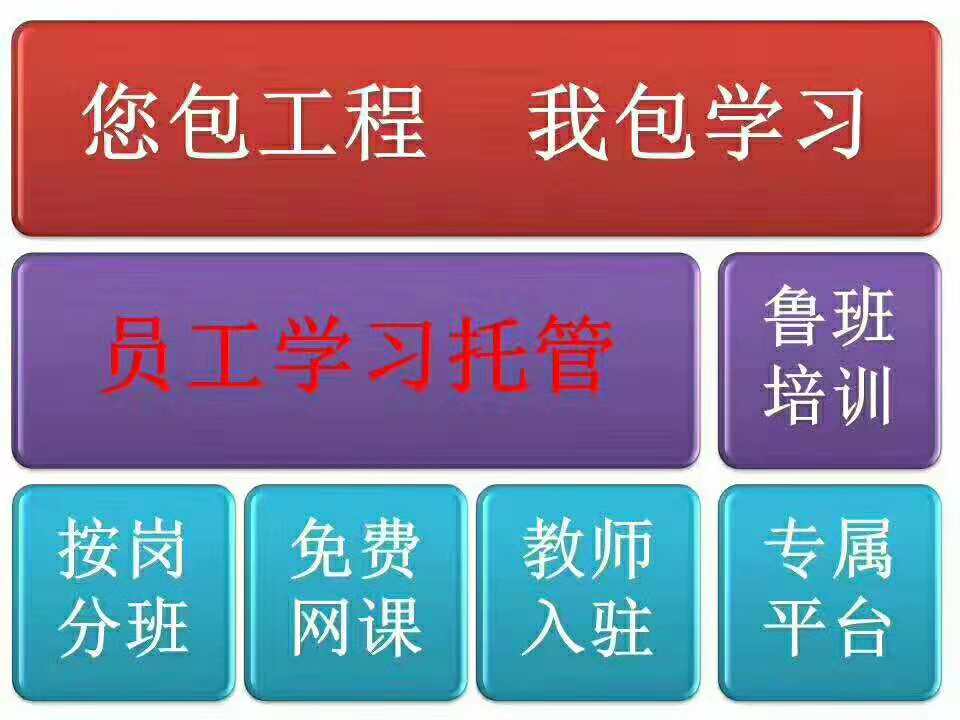 您包工程　我包学习

员工学习托管

鲁班培训

按岗分班

免费网课

教师入驻

专属平台